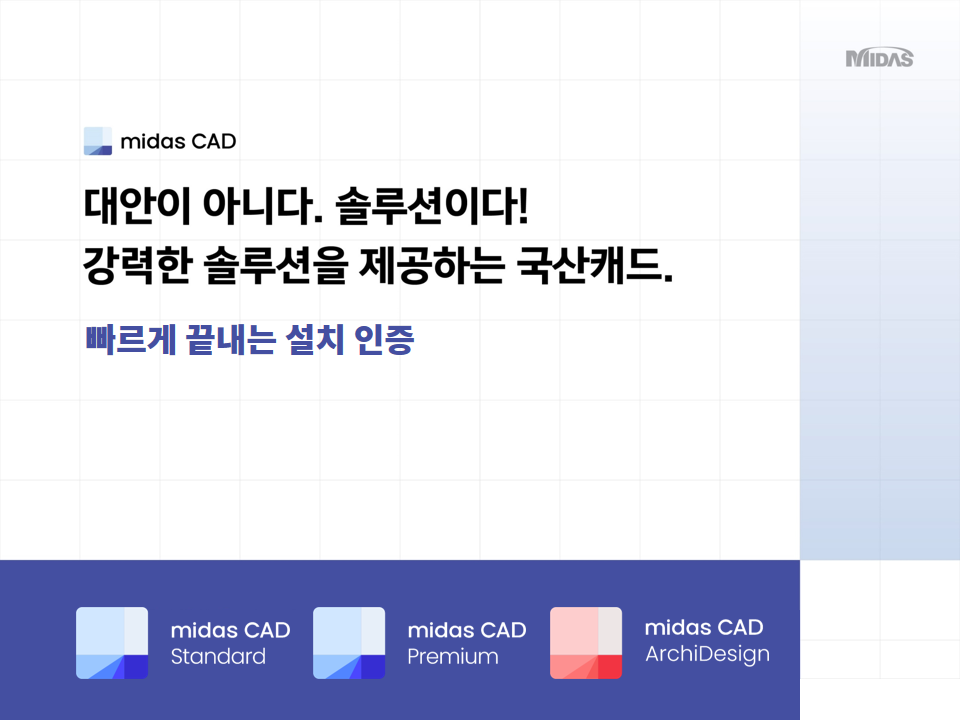 MIDAS

midas CAD

대안이 아니다. 솔루션이다!
강력한 솔루션을 제공하는 국산캐드.

빠르게 끝내는 설치 인증

midas CAD
Standard

midas CAD
Premium

midas CAD
ArchiDesign